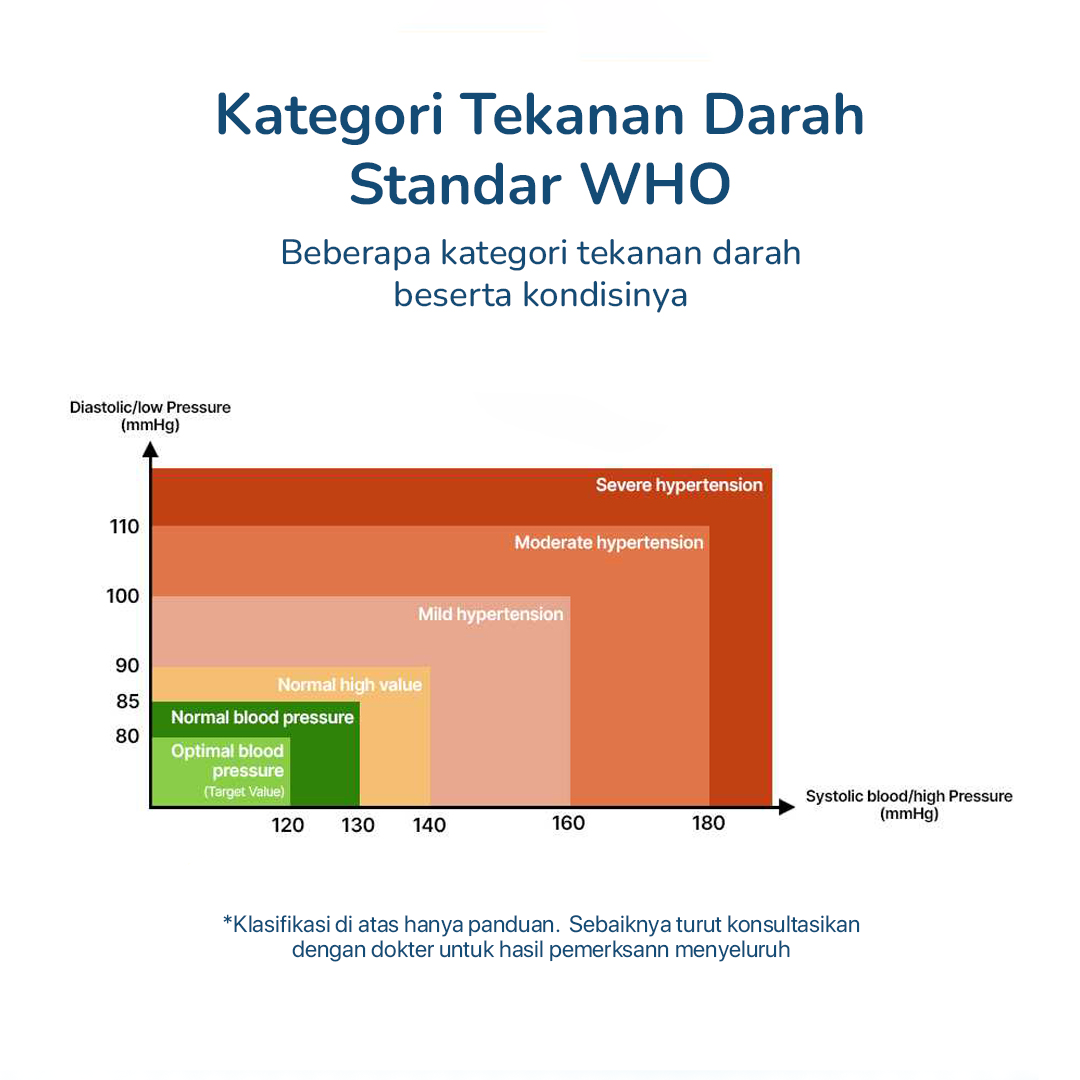 Kategori Tekanan Darah Standar WHO

Beberapa kategori tekanan darah beserta kondisinya

Diastolic/low Pressure (mmHg)

Severe hypertension
110
Moderate hypertension
100
Mild hypertension
90
Normal high value
85
Normal blood pressure
80
Optimal blood pressure
(Target Value)

120 130 140 160 180
Systolic blood/high Pressure (mmHg)

*Klasifikasi di atas hanya panduan. Sebaiknya turut konsultasikan dengan dokter untuk hasil pemerksann menyeluruh